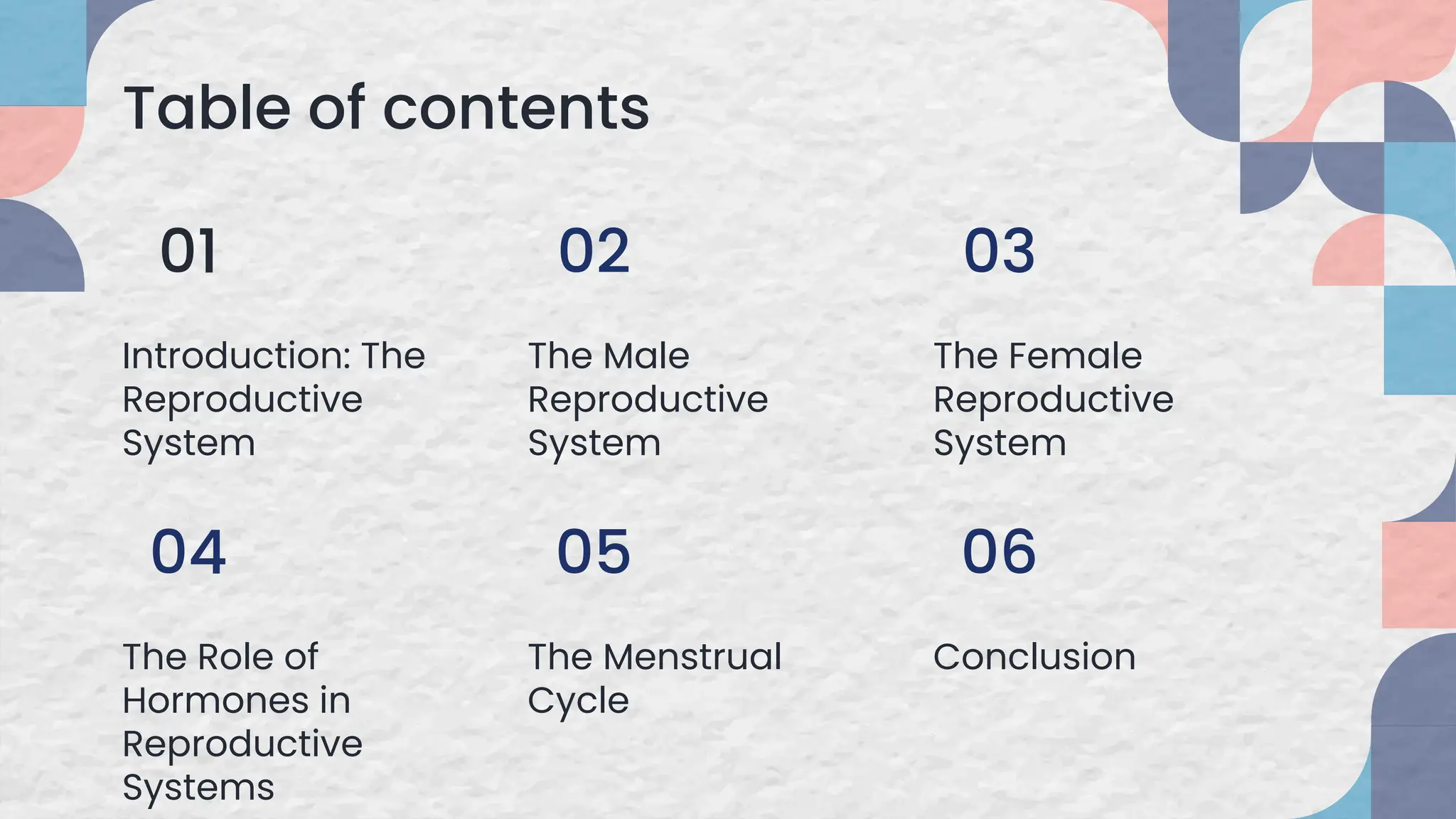 Table of contents

01

Introduction: The Reproductive System

02

The Male Reproductive System

03

The Female Reproductive System

04

The Role of Hormones in Reproductive Systems

05

The Menstrual Cycle

06

Conclusion